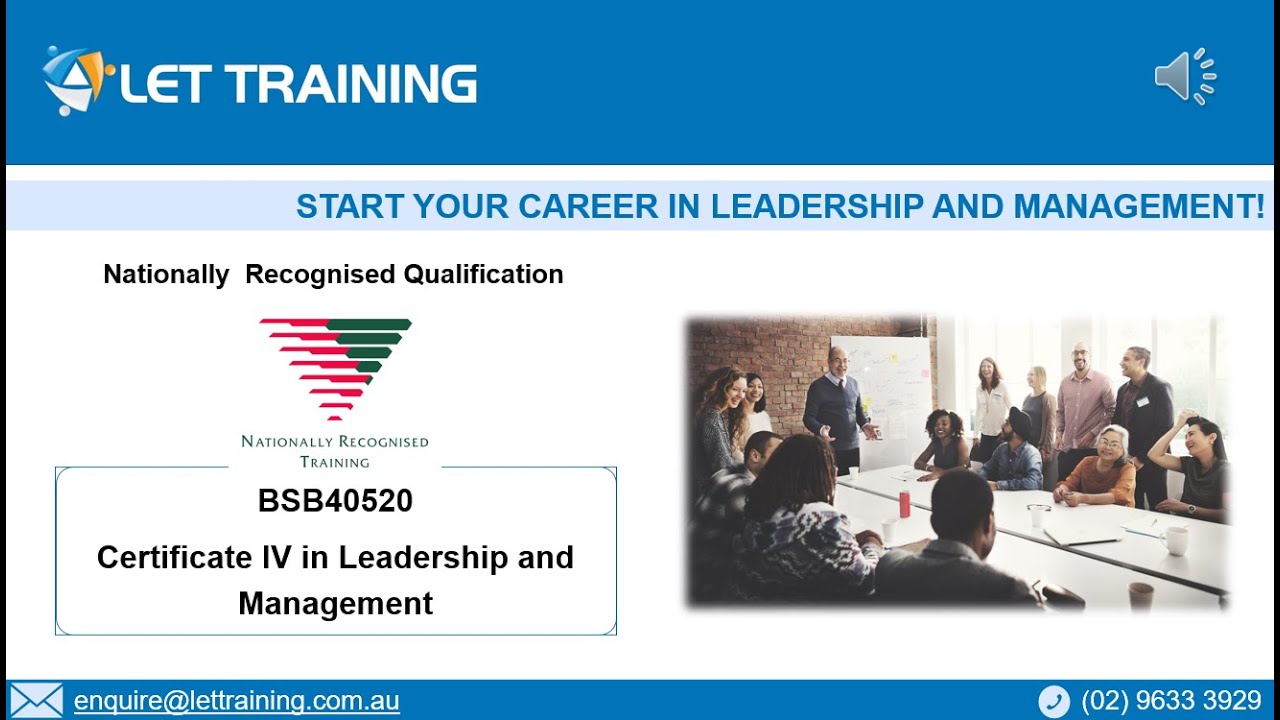 LET TRAINING

START YOUR CAREER IN LEADERSHIP AND MANAGEMENT!

Nationally Recognised Qualification

NATIONALLY RECOGNISED TRAINING

BSB40520

Certificate IV in Leadership and Management

enquire@lettraining.com.au

(02) 9633 3929